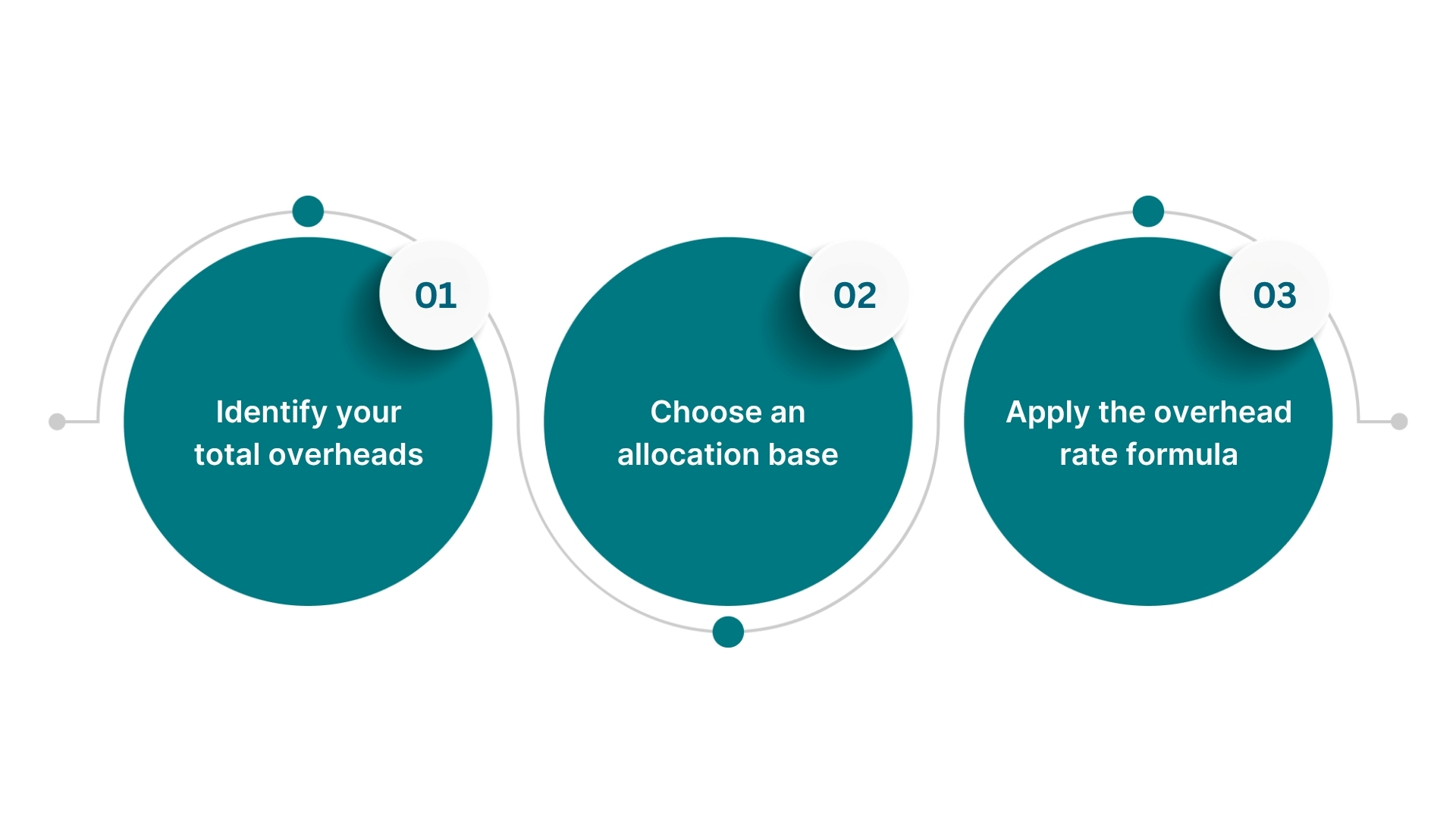 01

Identify your total overheads

02

Choose an allocation base

03

Apply the overhead rate formula